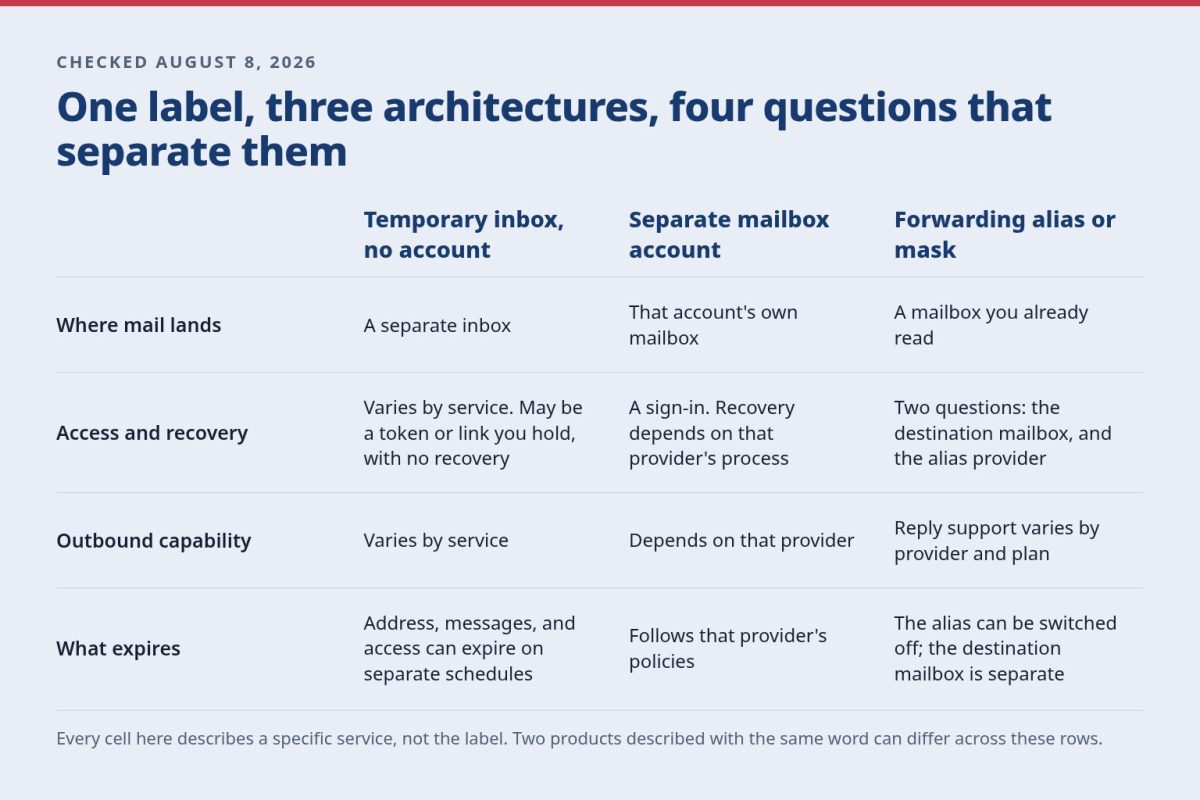 CHECKED AUGUST 8, 2026

One label, three architectures, four questions that separate them

| | Temporary inbox, no account | Separate mailbox account | Forwarding alias or mask |
|---|---|---|---|
| Where mail lands | A separate inbox | That account's own mailbox | A mailbox you already read |
| Access and recovery | Varies by service. May be a token or link you hold, with no recovery | A sign-in. Recovery depends on that provider's process | Two questions: the destination mailbox, and the alias provider |
| Outbound capability | Varies by service | Depends on that provider | Reply support varies by provider and plan |
| What expires | Address, messages, and access can expire on separate schedules | Follows that provider's policies | The alias can be switched off; the destination mailbox is separate |

Every cell here describes a specific service, not the label. Two products described with the same word can differ across these rows.